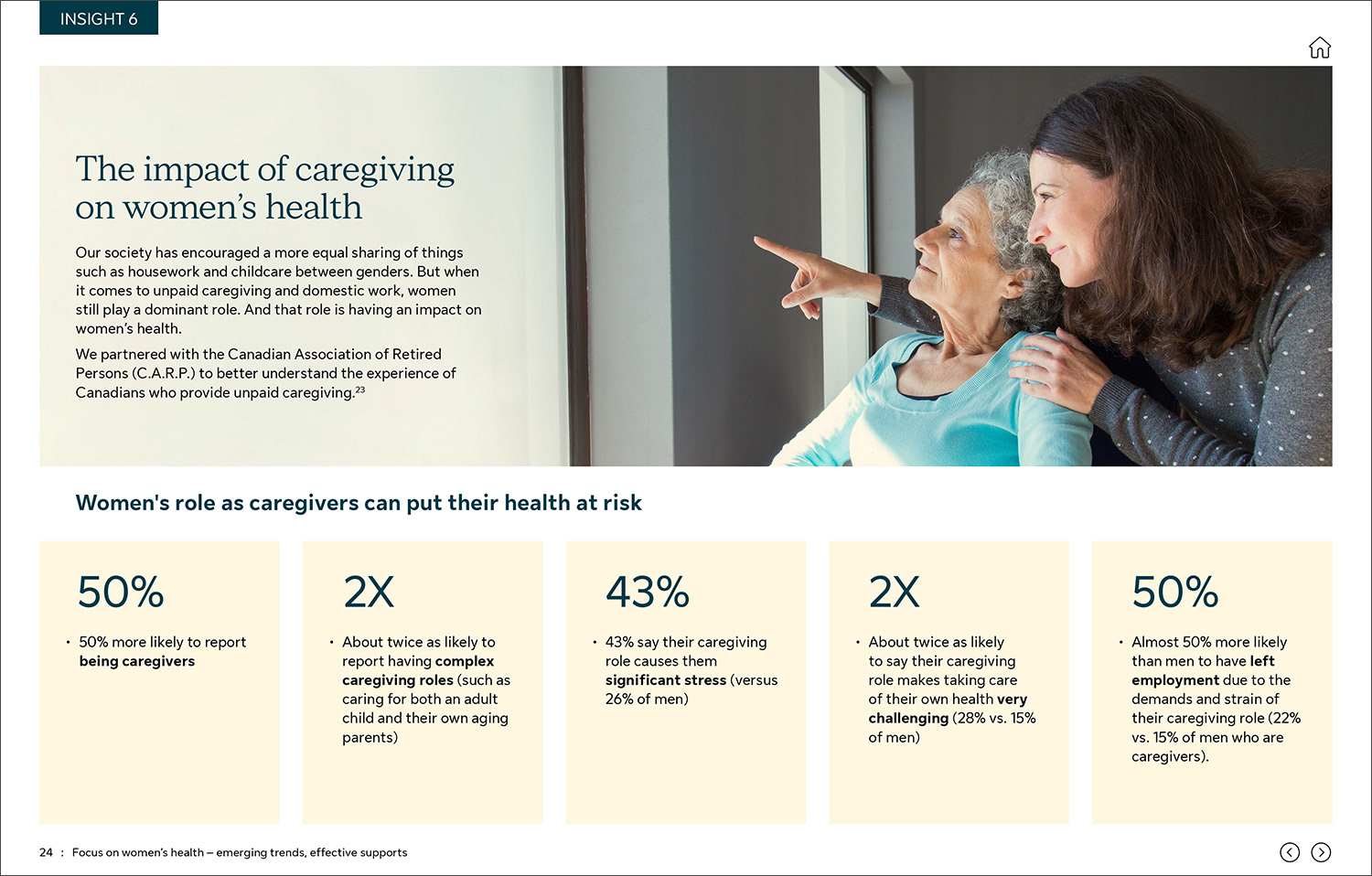 INSIGHT 6

The impact of caregiving on women's health

Our society has encouraged a more equal sharing of things such as housework and childcare between genders. But when it comes to unpaid caregiving and domestic work, women still play a dominant role. And that role is having an impact on women's health.

We partnered with the Canadian Association of Retired Persons (C.A.R.P.) to better understand the experience of Canadians who provide unpaid caregiving.$^{23}$

Women's role as caregivers can put their health at risk

50%

• 50% more likely to report being caregivers

2X

• About twice as likely to report having complex caregiving roles (such as caring for both an adult child and their own aging parents)

43%

• 43% say their caregiving role causes them significant stress (versus 26% of men)

2X

• About twice as likely to say their caregiving role makes taking care of their own health very challenging (28% vs. 15% of men)

50%

• Almost 50% more likely than men to have left employment due to the demands and strain of their caregiving role (22% vs. 15% of men who are caregivers).

24 : Focus on women's health – emerging trends, effective supports